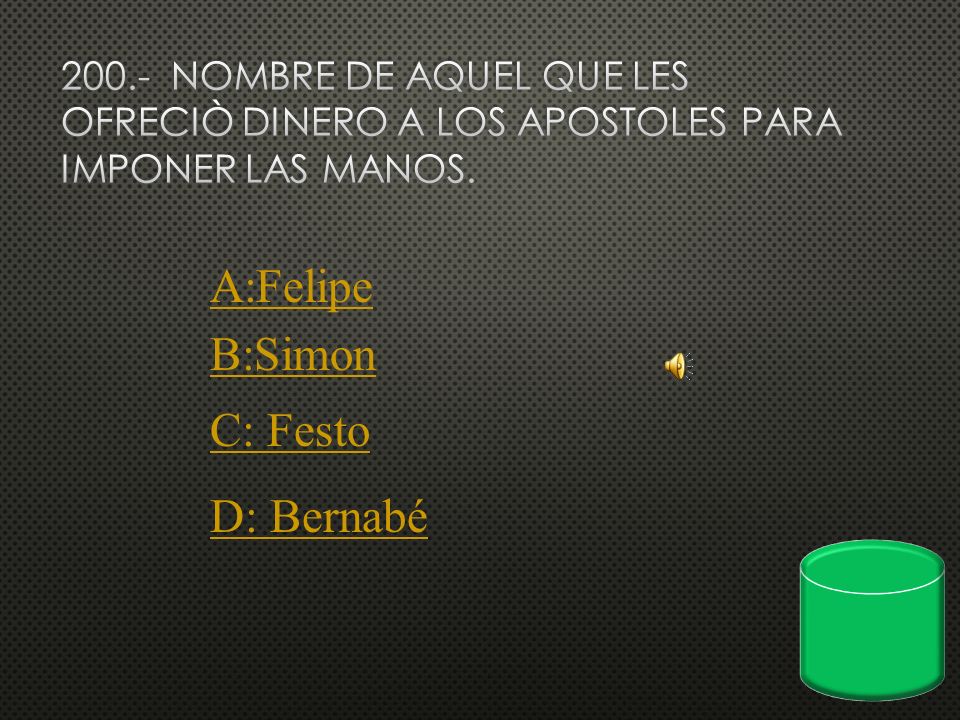 200.- NOMBRE DE AQUEL QUE LES OFRECIÒ DINERO A LOS APOSTOLES PARA IMPONER LAS MANOS.

A:Felipe

B:Simon

C: Festo

D: Bernabé